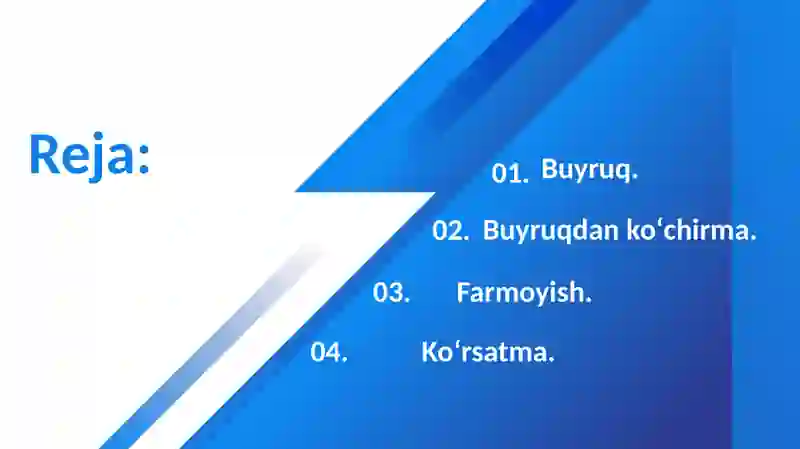 Reja:

01. Buyruq.

02. Buyruqdan ko‘chirma.

03. Farmoyish.

04. Ko‘rsatma.